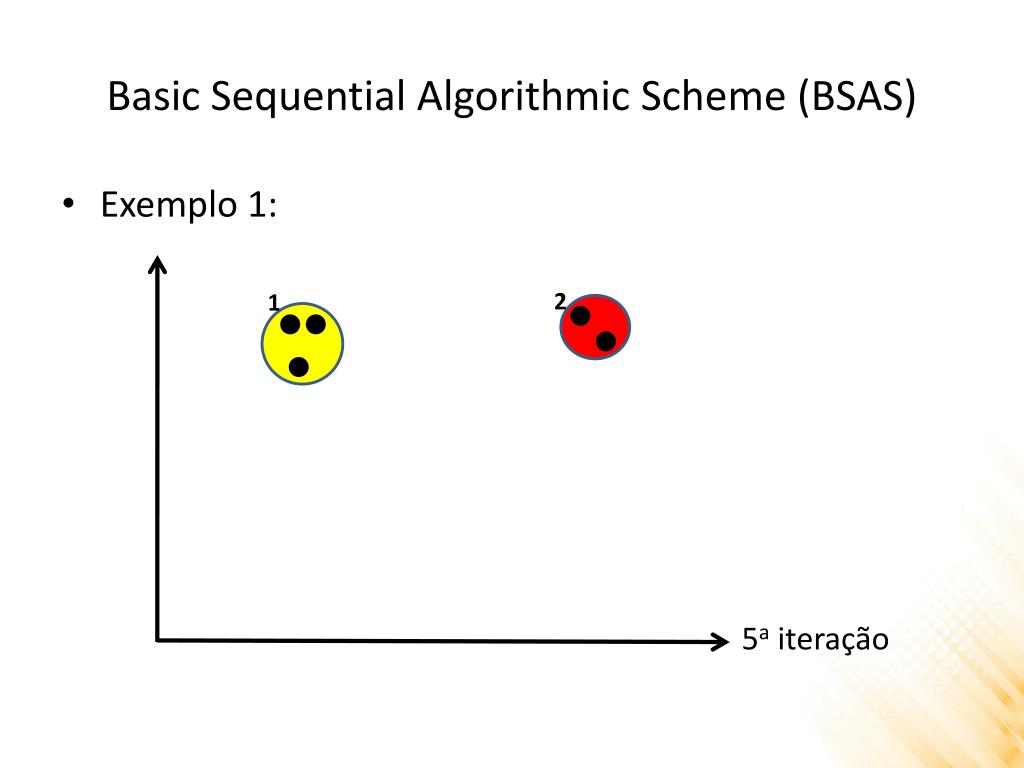 Basic Sequential Algorithmic Scheme (BSAS)

• Exemplo 1:

1

2

5ª iteração